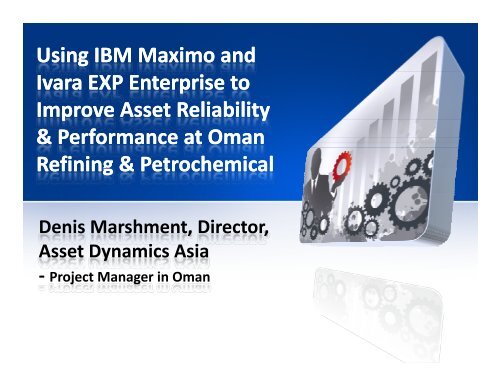 Using IBM Maximo and Ivara EXP Enterprise to Improve Asset Reliability & Performance at Oman Refining & Petrochemical

Denis Marshment, Director, Asset Dynamics Asia
- Project Manager in Oman